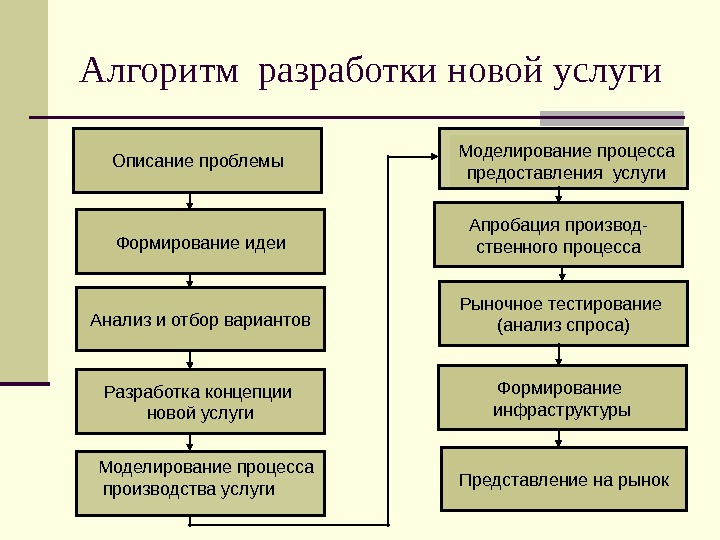 Алгоритм разработки новой услуги

Описание проблемы

Формирование идеи

Анализ и отбор вариантов

Разработка концепции новой услуги

Моделирование процесса производства услуги

Моделирование процесса предоставления услуги

Апробация производственного процесса

Рыночное тестирование (анализ спроса)

Формирование инфраструктуры

Представление на рынок